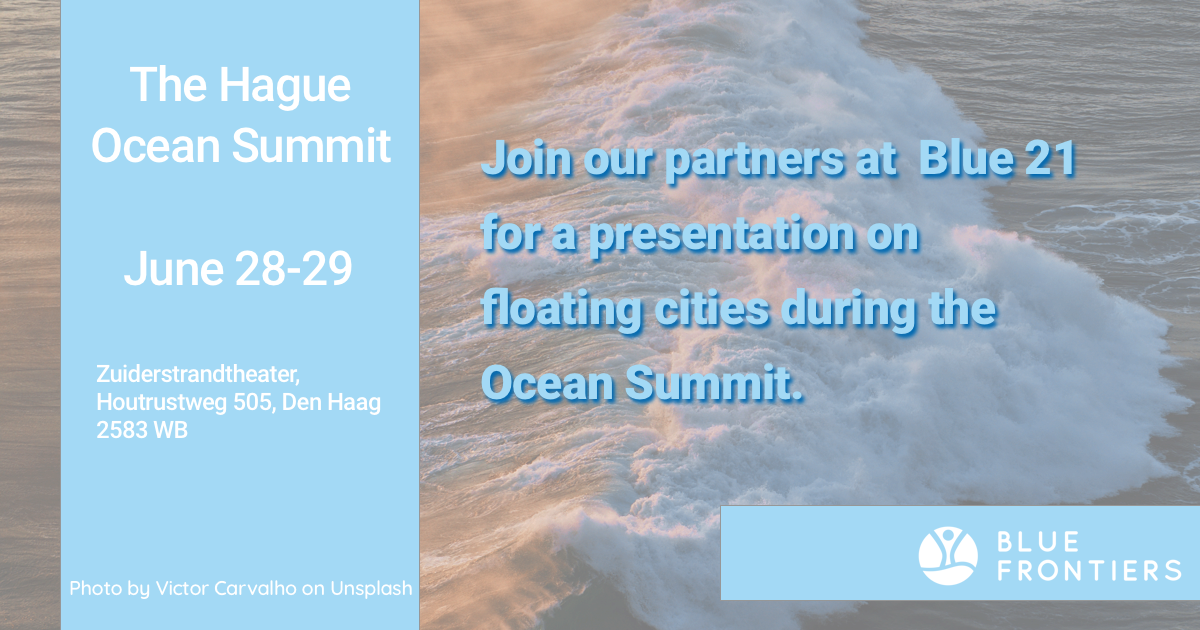 The Hague Ocean Summit

June 28-29

Zuiderstrandtheater, Houtrustweg 505, Den Haag 2583 WB

Photo by Victor Carvalho on Unsplash

Join our partners at Blue 21 for a presentation on floating cities during the Ocean Summit.

BLUE FRONTIERS